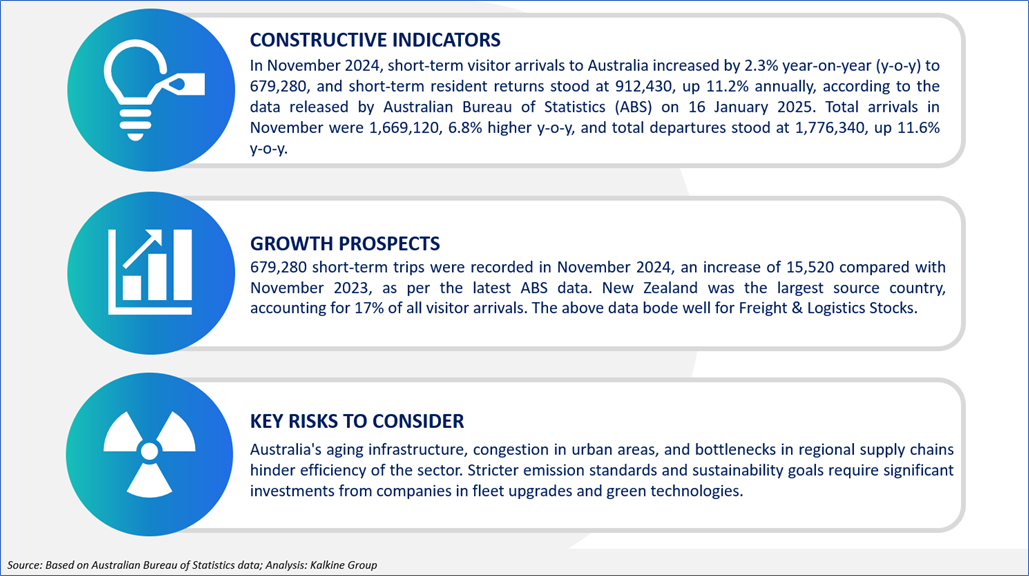 CONSTRUCTIVE INDICATORS

In November 2024, short-term visitor arrivals to Australia increased by 2.3% year-on-year (y-o-y) to 679,280, and short-term resident returns stood at 912,430, up 11.2% annually, according to the data released by Australian Bureau of Statistics (ABS) on 16 January 2025. Total arrivals in November were 1,669,120, 6.8% higher y-o-y, and total departures stood at 1,776,340, up 11.6% y-o-y.

GROWTH PROSPECTS

679,280 short-term trips were recorded in November 2024, an increase of 15,520 compared with November 2023, as per the latest ABS data. New Zealand was the largest source country, accounting for 17% of all visitor arrivals. The above data bode well for Freight & Logistics Stocks.

KEY RISKS TO CONSIDER

Australia's aging infrastructure, congestion in urban areas, and bottlenecks in regional supply chains hinder efficiency of the sector. Stricter emission standards and sustainability goals require significant investments from companies in fleet upgrades and green technologies.

Source: Based on Australian Bureau of Statistics data; Analysis: Kalkine Group